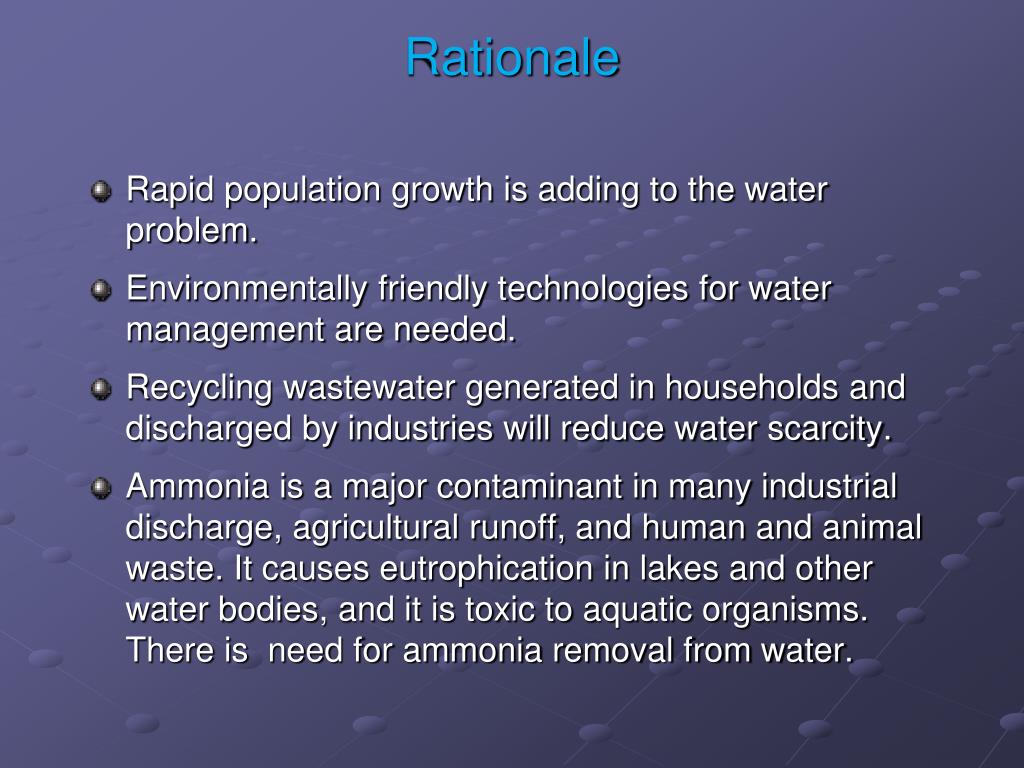 Rationale

Rapid population growth is adding to the water problem.

Environmentally friendly technologies for water management are needed.

Recycling wastewater generated in households and discharged by industries will reduce water scarcity.

Ammonia is a major contaminant in many industrial discharge, agricultural runoff, and human and animal waste. It causes eutrophication in lakes and other water bodies, and it is toxic to aquatic organisms. There is  need for ammonia removal from water.